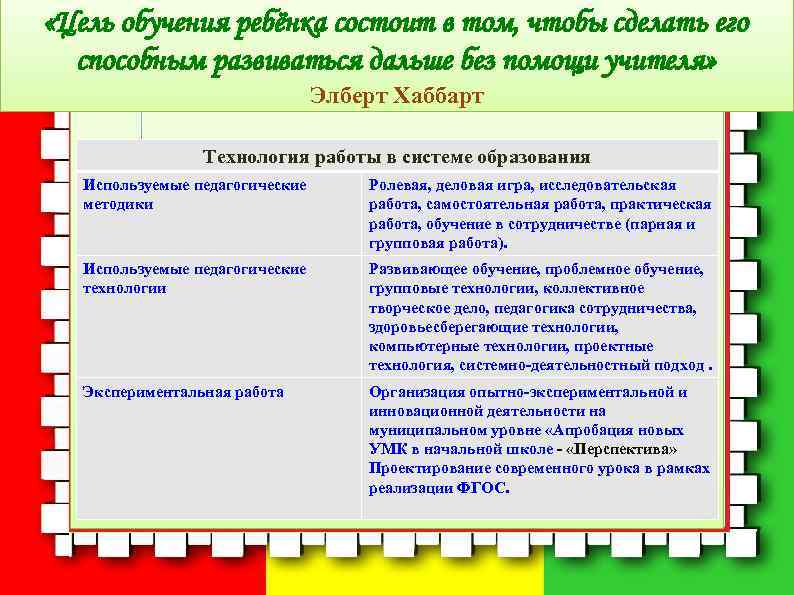 «Цель обучения ребёнка состоит в том, чтобы сделать его способным развиваться дальше без помощи учителя»
Элберт Хаббарт

| Технология работы в системе образования | |
|---|---|
| Используемые педагогические методики | Ролевая, деловая игра, исследовательская работа, самостоятельная работа, практическая работа, обучение в сотрудничестве (парная и групповая работа). |
| Используемые педагогические технологии | Развивающее обучение, проблемное обучение, групповые технологии, коллективное творческое дело, педагогика сотрудничества, здоровьесберегающие технологии, компьютерные технологии, проектные технология, системно-деятельностный подход . |
| Экспериментальная работа | Организация опытно-экспериментальной и инновационной деятельности на муниципальном уровне «Апробация новых УМК в начальной школе - «Перспектива» Проектирование современного урока в рамках реализации ФГОС. |